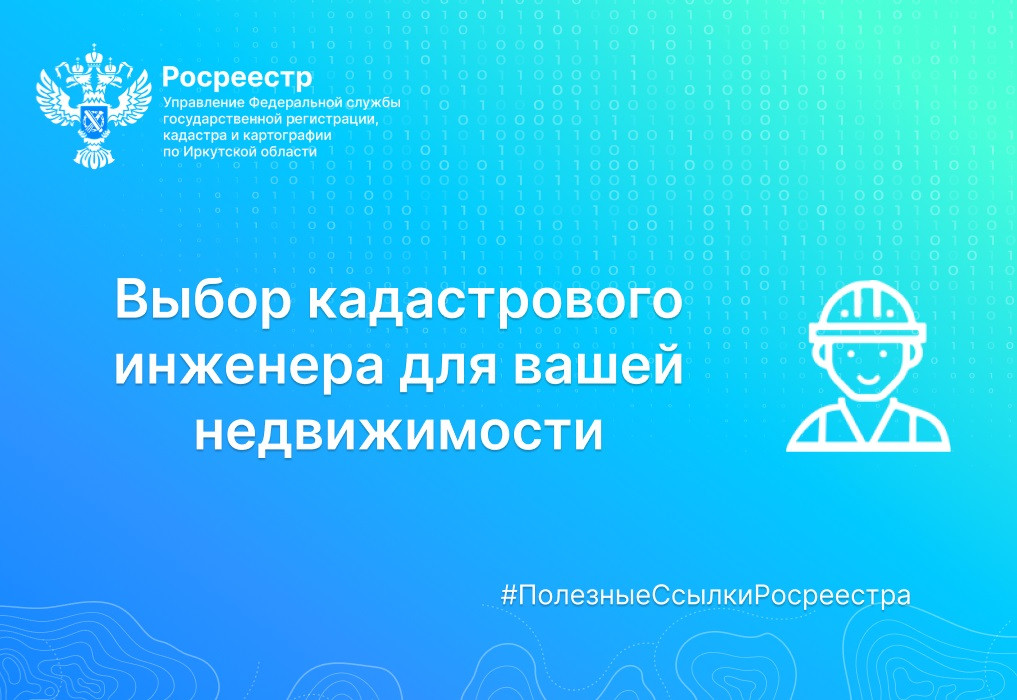 Росреестр
Управление Федеральной службы государственной регистрации, кадастра и картографии по Иркутской области

Выбор кадастрового инженера для вашей недвижимости

#ПолезныеСсылкиРосреестра